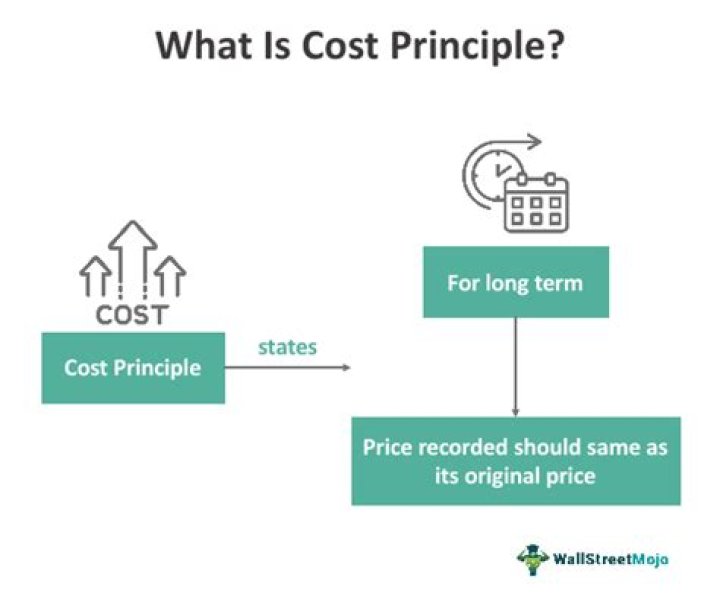 What Is Cost Principle?

COST

Cost Principle

states

For long term

Price recorded should same as its original price

WallStreetMojo